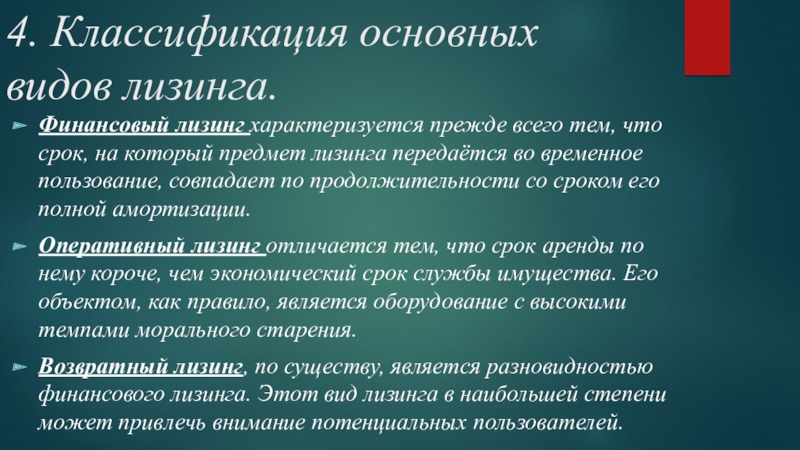 4. Классификация основных видов лизинга.

Финансовый лизинг характеризуется прежде всего тем, что срок, на который предмет лизинга передаётся во временное пользование, совпадает по продолжительности со сроком его полной амортизации.

Оперативный лизинг отличается тем, что срок аренды по нему короче, чем экономический срок службы имущества. Его объектом, как правило, является оборудование с высокими темпами морального старения.

Возвратный лизинг, по существу, является разновидностью финансового лизинга. Этот вид лизинга в наибольшей степени может привлечь внимание потенциальных пользователей.